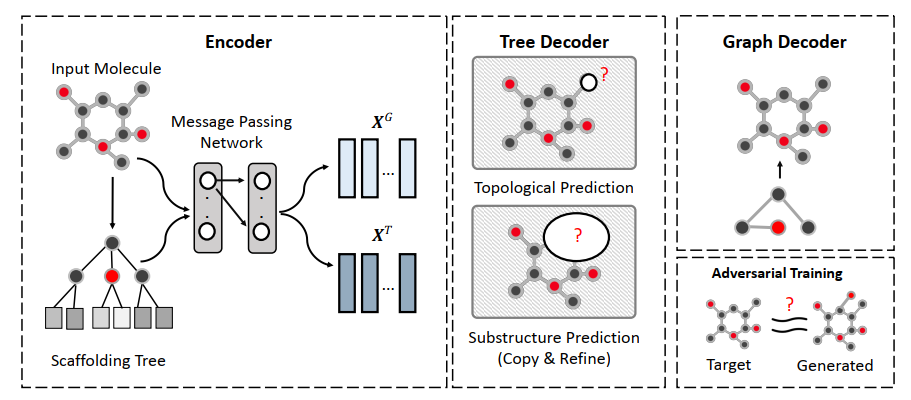 Encoder

Input Molecule

Message Passing Network

$X^G$

...

$X^T$

...

Scaffolding Tree

Tree Decoder

?

Topological Prediction

?

Substructure Prediction (Copy & Refine)

Graph Decoder

Adversarial Training

?

Target

Generated